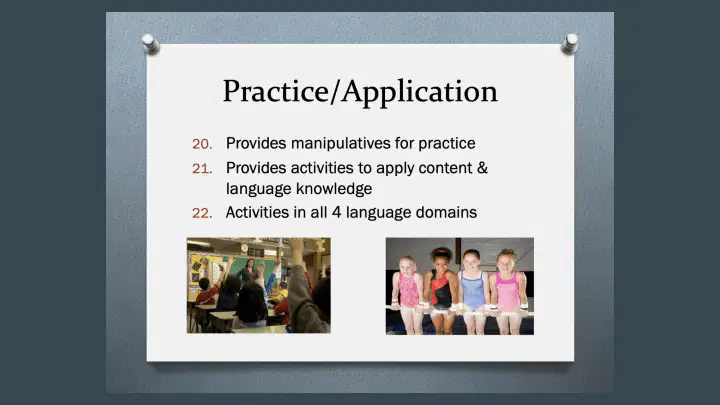 Practice/Application

20. Provides manipulatives for practice
21. Provides activities to apply content & language knowledge
22. Activities in all 4 language domains